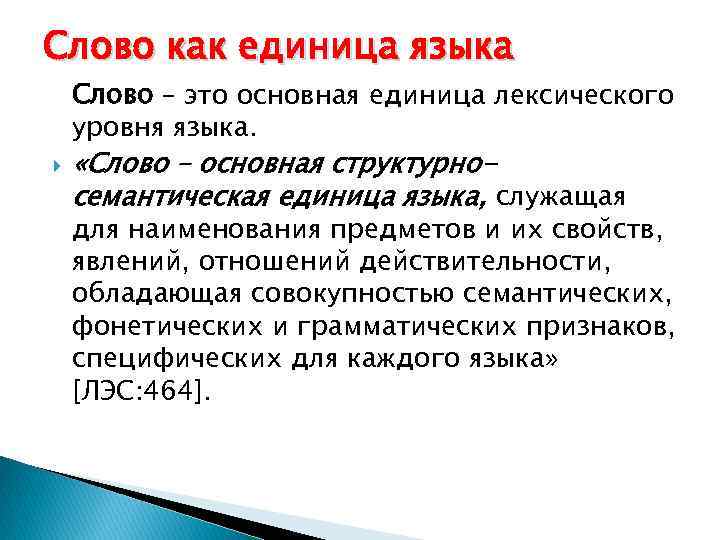 Слово как единица языка

Слово – это основная единица лексического уровня языка.

«Слово – основная структурно-семантическая единица языка, служащая для наименования предметов и их свойств, явлений, отношений действительности, обладающая совокупностью семантических, фонетических и грамматических признаков, специфических для каждого языка» [ЛЭС:464].